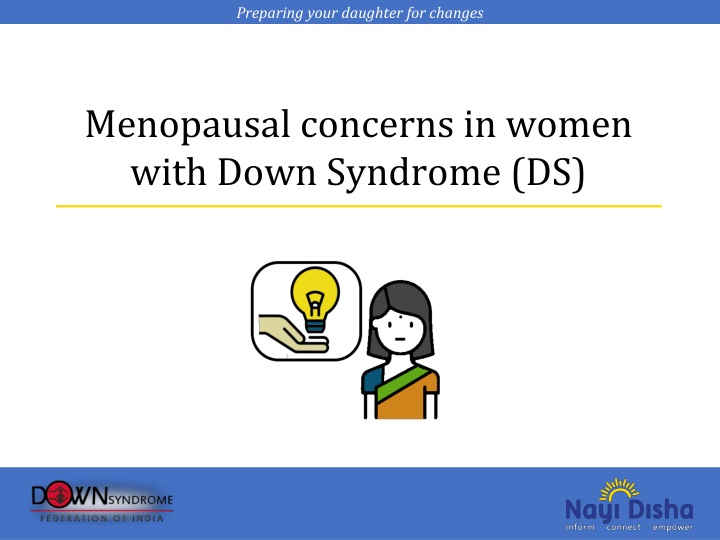 Preparing your daughter for changes

Menopausal concerns in women with Down Syndrome (DS)

DOWN SYNDROME
FEDERATION OF INDIA

Nayi Disha
inform connect empower